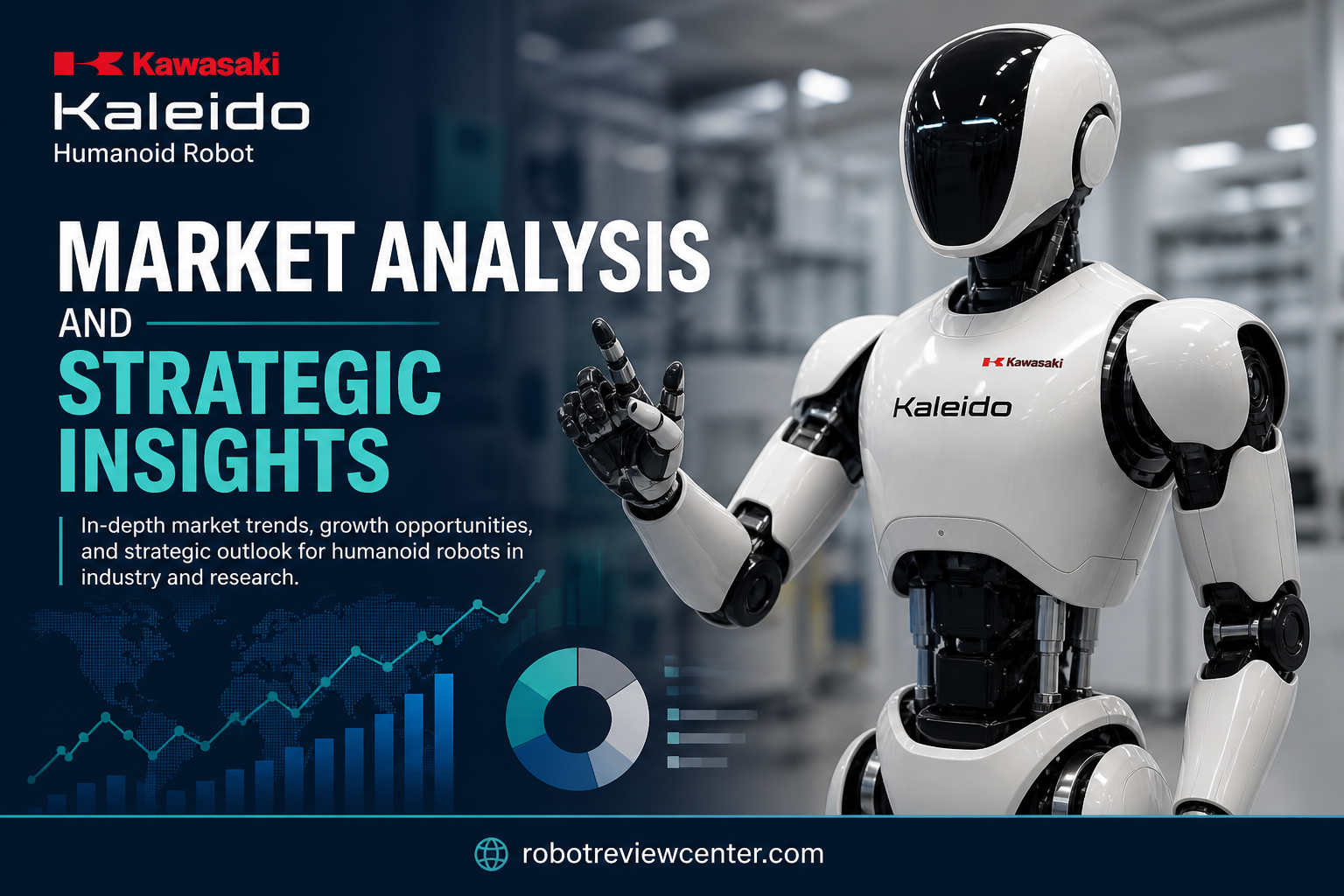 Kawasaki
Kaleido
Humanoid Robot

MARKET ANALYSIS
AND
STRATEGIC INSIGHTS

In-depth market trends, growth opportunities, and strategic outlook for humanoid robots in industry and research.

Kawasaki
Kaleido

robotreviewcenter.com